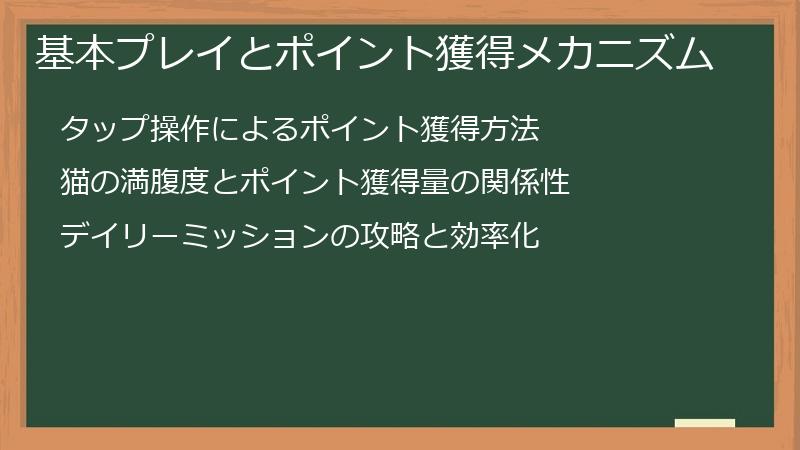 基本プレイとポイント獲得メカニズム

タップ操作によるポイント獲得方法

猫の満腹度とポイント獲得量の関係性

デイリーミッションの攻略と効率化